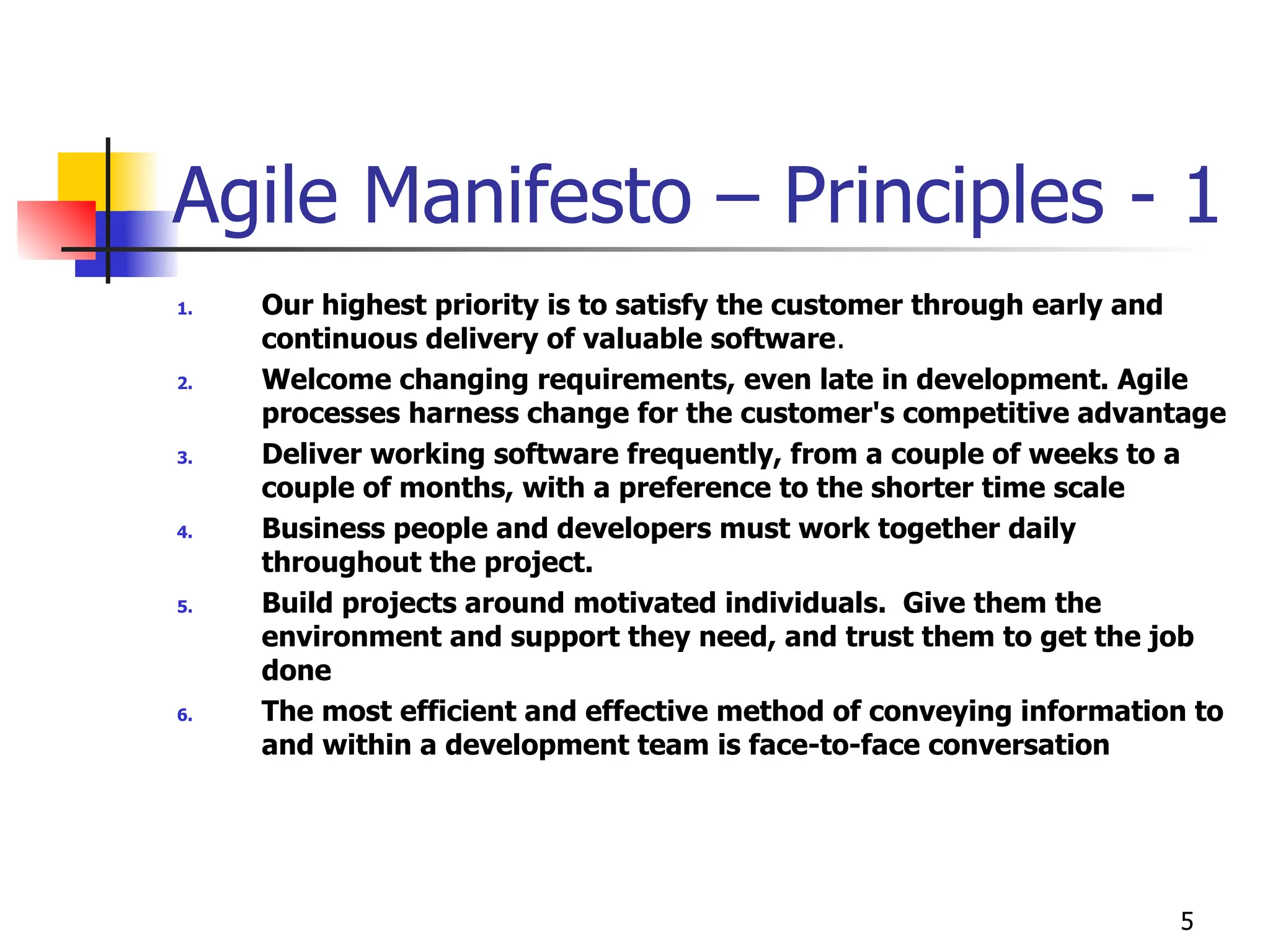 Agile Manifesto – Principles - 1

1. Our highest priority is to satisfy the customer through early and continuous delivery of valuable software.
2. Welcome changing requirements, even late in development. Agile processes harness change for the customer's competitive advantage
3. Deliver working software frequently, from a couple of weeks to a couple of months, with a preference to the shorter time scale
4. Business people and developers must work together daily throughout the project.
5. Build projects around motivated individuals. Give them the environment and support they need, and trust them to get the job done
6. The most efficient and effective method of conveying information to and within a development team is face-to-face conversation

5